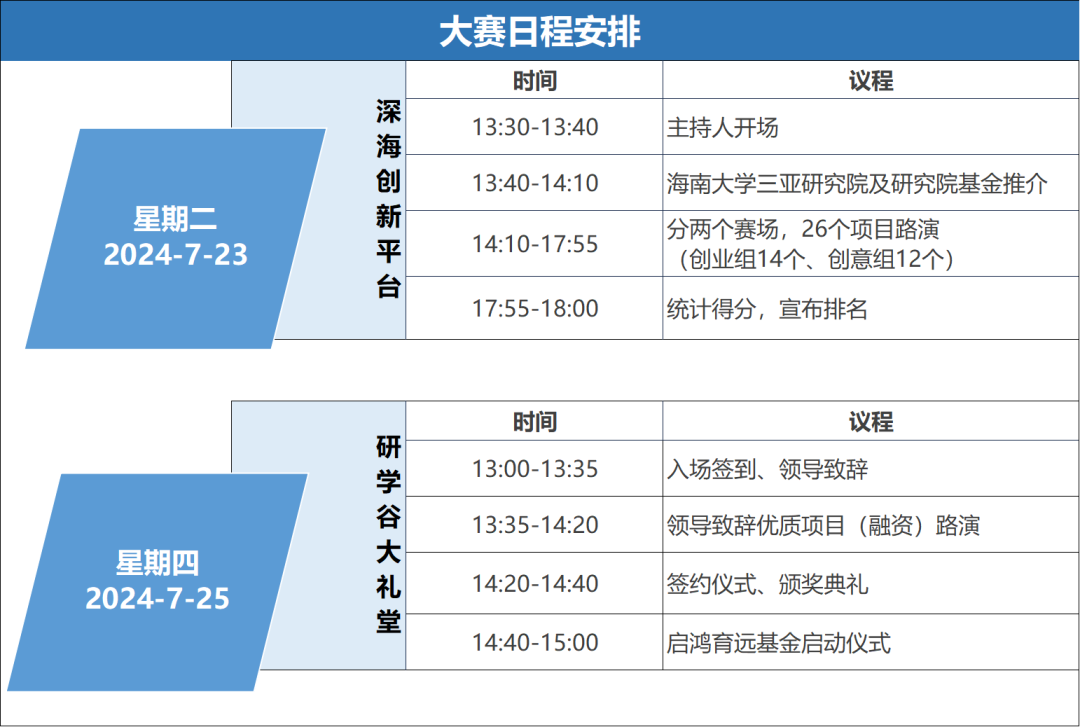 大赛日程安排

星期二
2024-7-23

深海创新平台

| 时间 | 议程 |
|---|---|
| 13:30-13:40 | 主持人开场 |
| 13:40-14:10 | 海南大学三亚研究院及研究院基金推介 |
| 14:10-17:55 | 分两个赛场，26个项目路演（创业组14个、创意组12个） |
| 17:55-18:00 | 统计得分，宣布排名 |

星期四
2024-7-25

研学谷大礼堂

| 时间 | 议程 |
|---|---|
| 13:00-13:35 | 入场签到、领导致辞 |
| 13:35-14:20 | 领导致辞优质项目（融资）路演 |
| 14:20-14:40 | 签约仪式、颁奖典礼 |
| 14:40-15:00 | 启鸿育远基金启动仪式 |